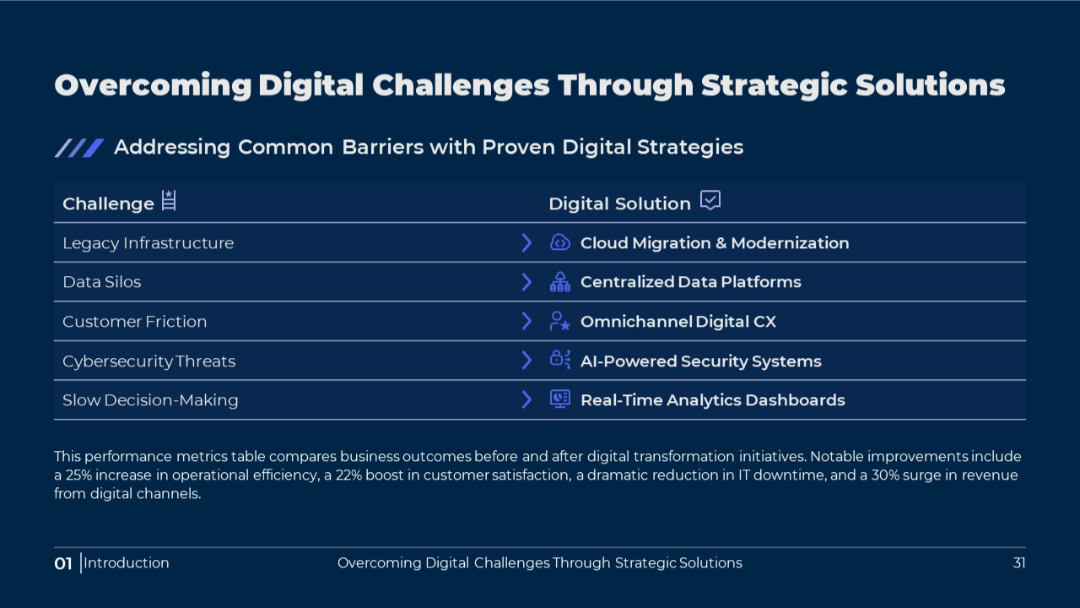 Overcoming Digital Challenges Through Strategic Solutions

Addressing Common Barriers with Proven Digital Strategies

| Challenge | Digital Solution |
|---|---|
| Legacy Infrastructure | Cloud Migration & Modernization |
| Data Silos | Centralized Data Platforms |
| Customer Friction | Omnichannel Digital CX |
| Cybersecurity Threats | AI-Powered Security Systems |
| Slow Decision-Making | Real-Time Analytics Dashboards |

This performance metrics table compares business outcomes before and after digital transformation initiatives. Notable improvements include a 25% increase in operational efficiency, a 22% boost in customer satisfaction, a dramatic reduction in IT downtime, and a 30% surge in revenue from digital channels.

01 Introduction Overcoming Digital Challenges Through Strategic Solutions 31